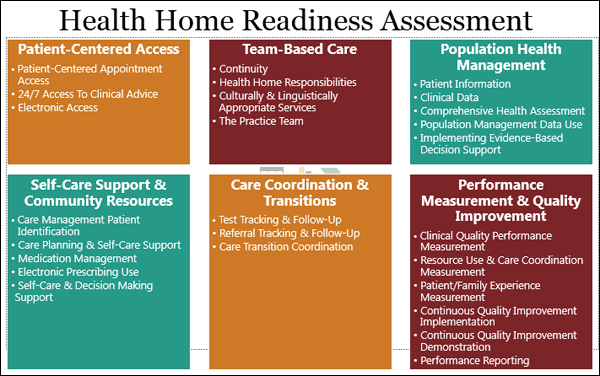 Health Home Readiness Assessment

Patient-Centered Access
• Patient-Centered Appointment Access
• 24/7 Access To Clinical Advice
• Electronic Access

Team-Based Care
• Continuity
• Health Home Responsibilities
• Culturally & Linguistically Appropriate Services
• The Practice Team

Population Health Management
• Patient Information
• Clinical Data
• Comprehensive Health Assessment
• Population Management Data Use
• Implementing Evidence-Based Decision Support

Self-Care Support & Community Resources
• Care Management Patient Identification
• Care Planning & Self-Care Support
• Medication Management
• Electronic Prescribing Use
• Self-Care & Decision Making Support

Care Coordination & Transitions
• Test Tracking & Follow-Up
• Referral Tracking & Follow-Up
• Care Transition Coordination

Performance Measurement & Quality Improvement
• Clinical Quality Performance Measurement
• Resource Use & Care Coordination Measurement
• Patient/Family Experience Measurement
• Continuous Quality Improvement Implementation
• Continuous Quality Improvement Demonstration
• Performance Reporting